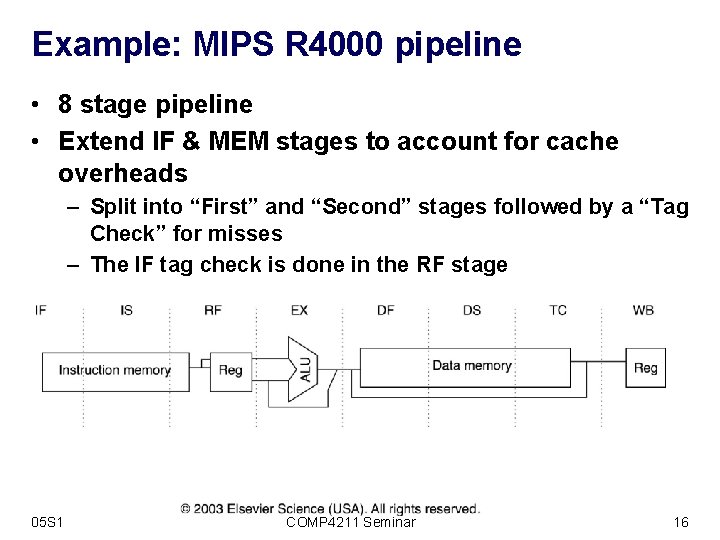 Example: MIPS R4000 pipeline

• 8 stage pipeline
• Extend IF & MEM stages to account for cache overheads
– Split into “First” and “Second” stages followed by a “Tag Check” for misses
– The IF tag check is done in the RF stage

IF IS RF EX DF DS TC WB

Instruction memory
Reg
ALU
Data memory
Reg

© 2003 Elsevier Science (USA). All rights reserved.

05S1 COMP4211 Seminar 16